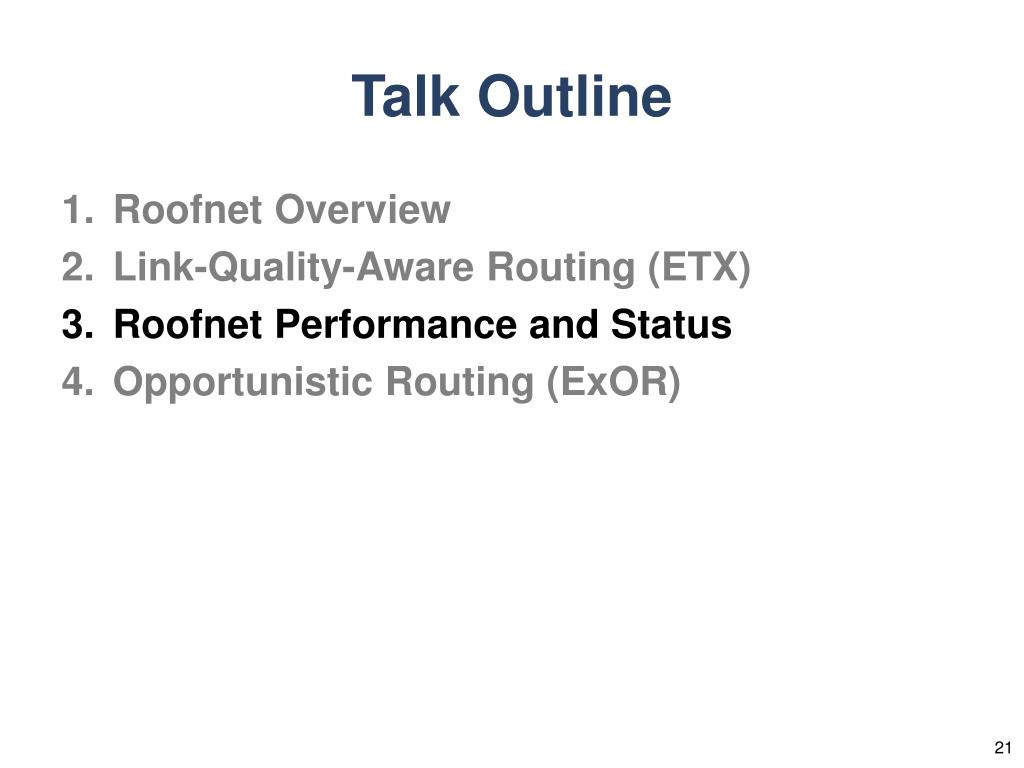 Talk Outline

1. Roofnet Overview
2. Link-Quality-Aware Routing (ETX)
3. Roofnet Performance and Status
4. Opportunistic Routing (ExOR)

21